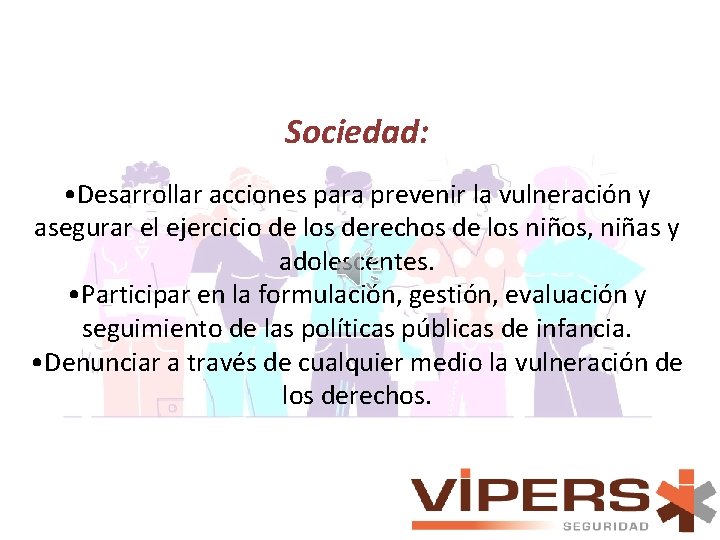 Sociedad:

•Desarrollar acciones para prevenir la vulneración y asegurar el ejercicio de los derechos de los niños, niñas y adolescentes.
•Participar en la formulación, gestión, evaluación y seguimiento de las políticas públicas de infancia.
•Denunciar a través de cualquier medio la vulneración de los derechos.

VIPERS
SEGURIDAD